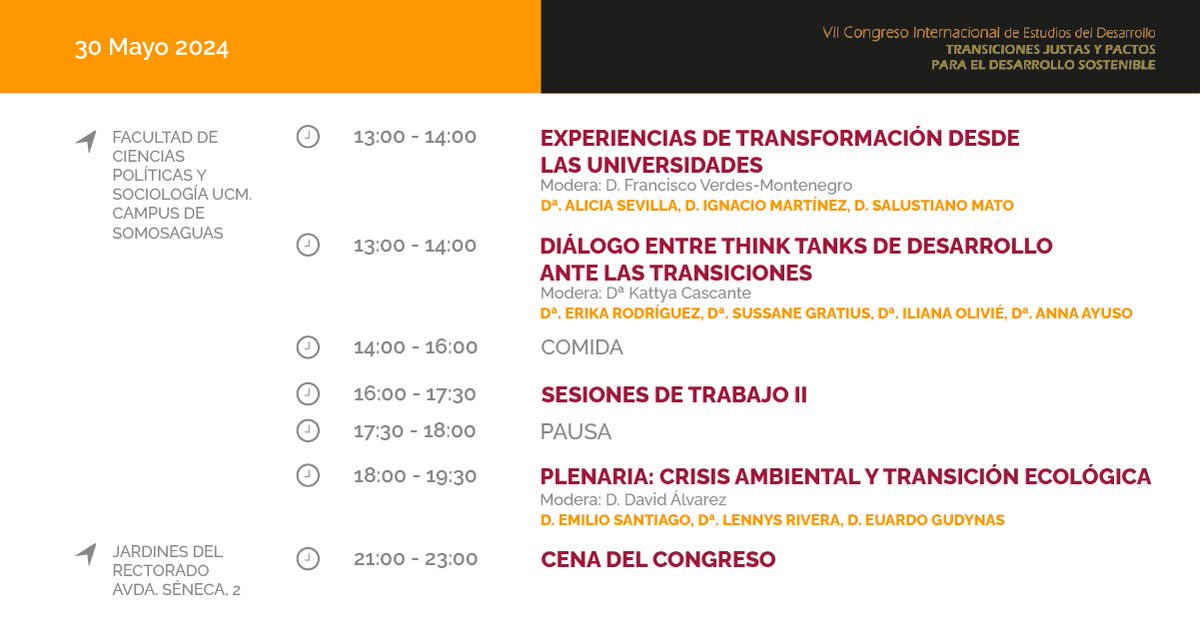 30 Mayo 2024

VII Congreso Internacional de Estudios del Desarrollo
TRANSICIONES JUSTAS Y PACTOS PARA EL DESARROLLO SOSTENIBLE

FACULTAD DE CIENCIAS POLÍTICAS Y SOCIOLOGÍA UCM. CAMPUS DE SOMOSAGUAS

13:00 - 14:00
EXPERIENCIAS DE TRANSFORMACIÓN DESDE LAS UNIVERSIDADES
Modera: D. Francisco Verdes-Montenegro
Dª. ALICIA SEVILLA, D. IGNACIO MARTÍNEZ, D. SALUSTIANO MATO

13:00 - 14:00
DIÁLOGO ENTRE THINK TANKS DE DESARROLLO ANTE LAS TRANSICIONES
Modera: Dª Kattya Cascante
Dª. ERIKA RODRÍGUEZ, Dª. SUSSANE GRATIUS, Dª. ILIANA OLIVIÉ, Dª. ANNA AYUSO

14:00 - 16:00
COMIDA

16:00 - 17:30
SESIONES DE TRABAJO II

17:30 - 18:00
PAUSA

18:00 - 19:30
PLENARIA: CRISIS AMBIENTAL Y TRANSICIÓN ECOLÓGICA
Modera: D. David Álvarez
D. EMILIO SANTIAGO, Dª. LENNYS RIVERA, D. EUARDO GUDYNAS

JARDINES DEL RECTORADO AVDA. SÉNECA, 2

21:00 - 23:00
CENA DEL CONGRESO